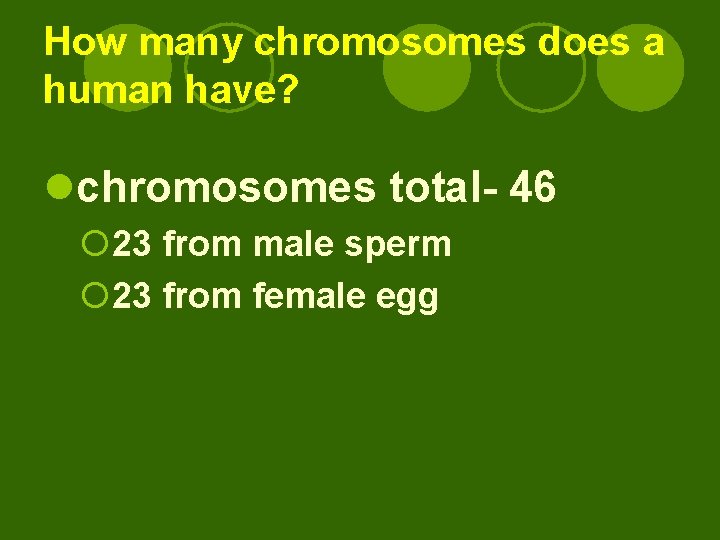 How many chromosomes does a human have?

chromosomes total- 46

23 from male sperm

23 from female egg